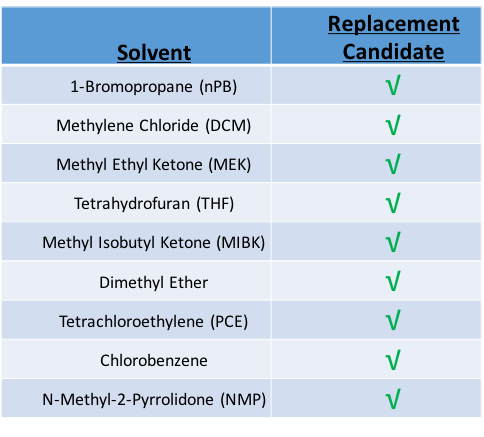 | Solvent | Replacement Candidate |
|---|---|
| 1-Bromopropane (nPB) | √ |
| Methylene Chloride (DCM) | √ |
| Methyl Ethyl Ketone (MEK) | √ |
| Tetrahydrofuran (THF) | √ |
| Methyl Isobutyl Ketone (MIBK) | √ |
| Dimethyl Ether | √ |
| Tetrachloroethylene (PCE) | √ |
| Chlorobenzene | √ |
| N-Methyl-2-Pyrrolidone (NMP) | √ |